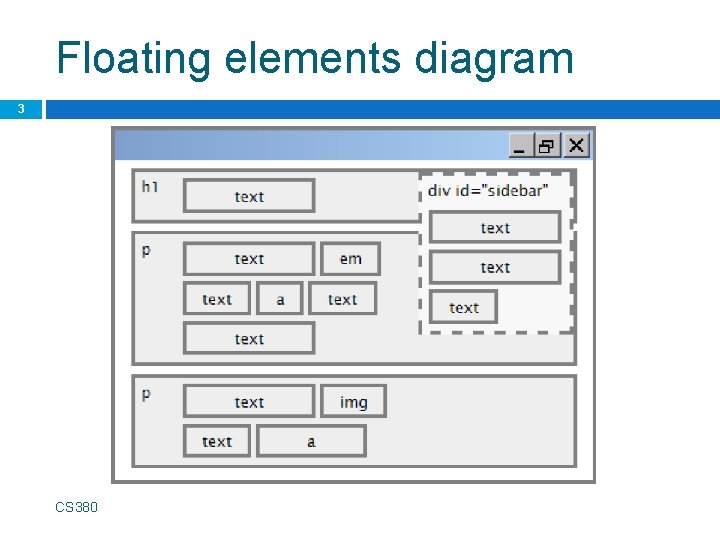 Floating elements diagram

3

h1
text
div id="sidebar"
text
text
text
p
text
em
text
a
text
text
p
text
img
text
a

CS380